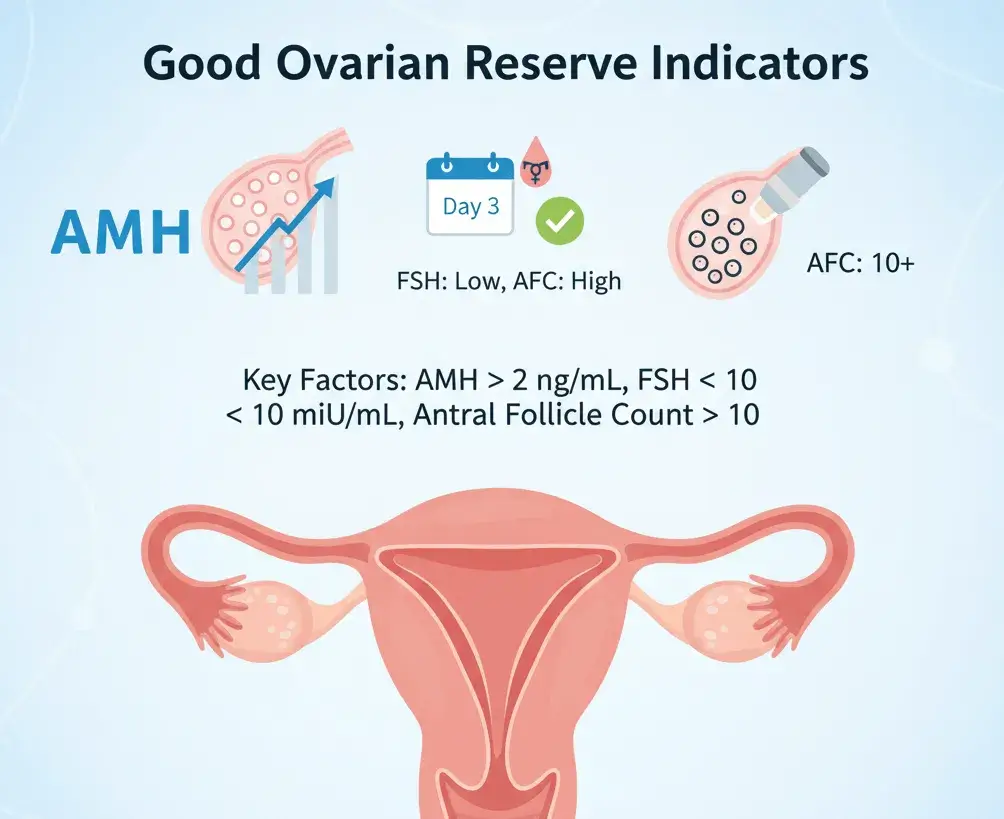 Good Ovarian Reserve Indicators

AMH

Day 3

FSH: Low, AFC: High

AFC: 10+

Key Factors: AMH > 2 ng/mL, FSH < 10
< 10 miU/mL, Antral Follicle Count > 10